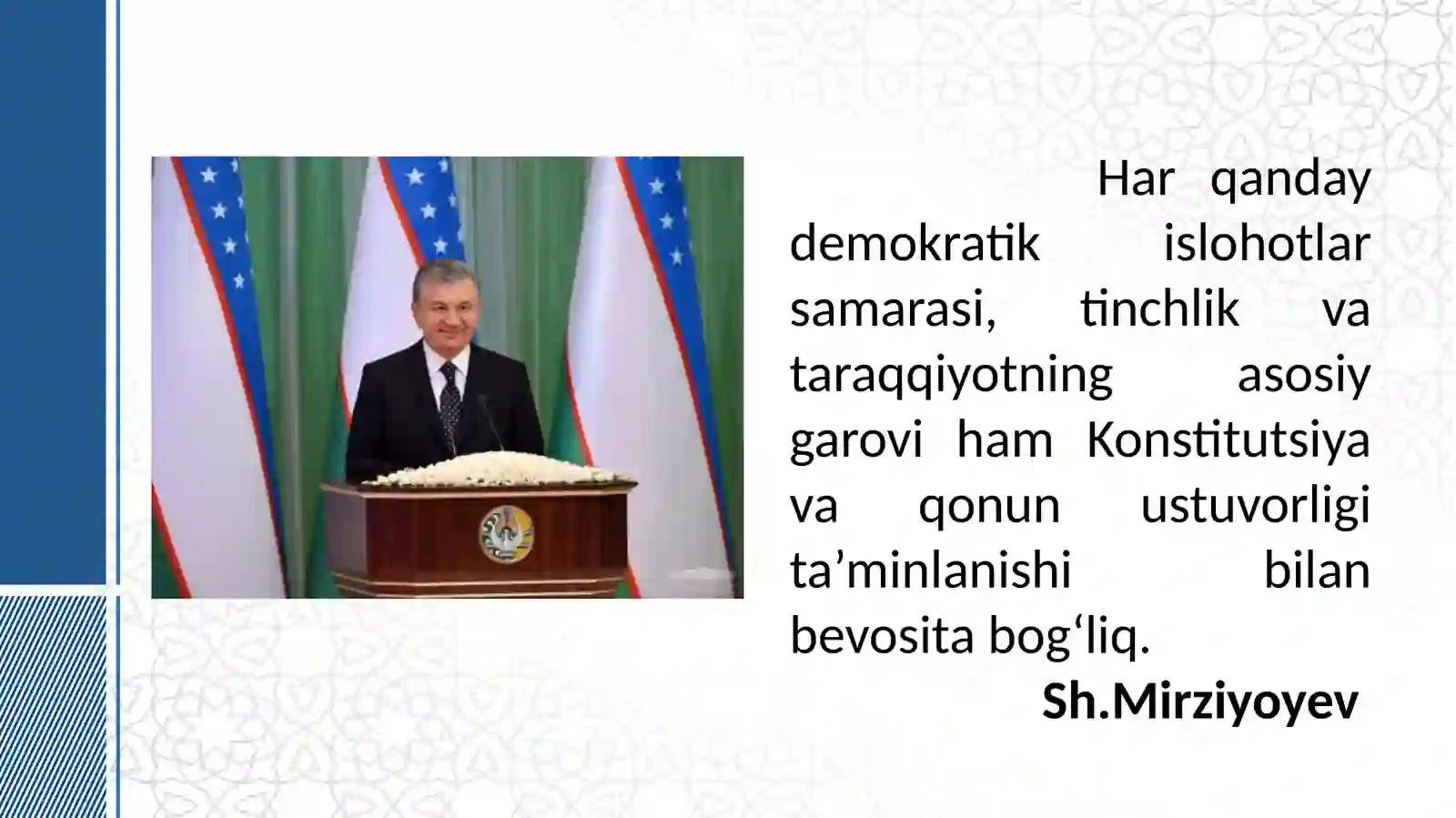 Har qanday demokratik islohotlar samarasi, tinchlik va taraqqiyotning asosiy garovi ham Konstitutsiya va qonun ustuvorligi ta’minlanishi bilan bevosita bog‘liq.

Sh.Mirziyoyev